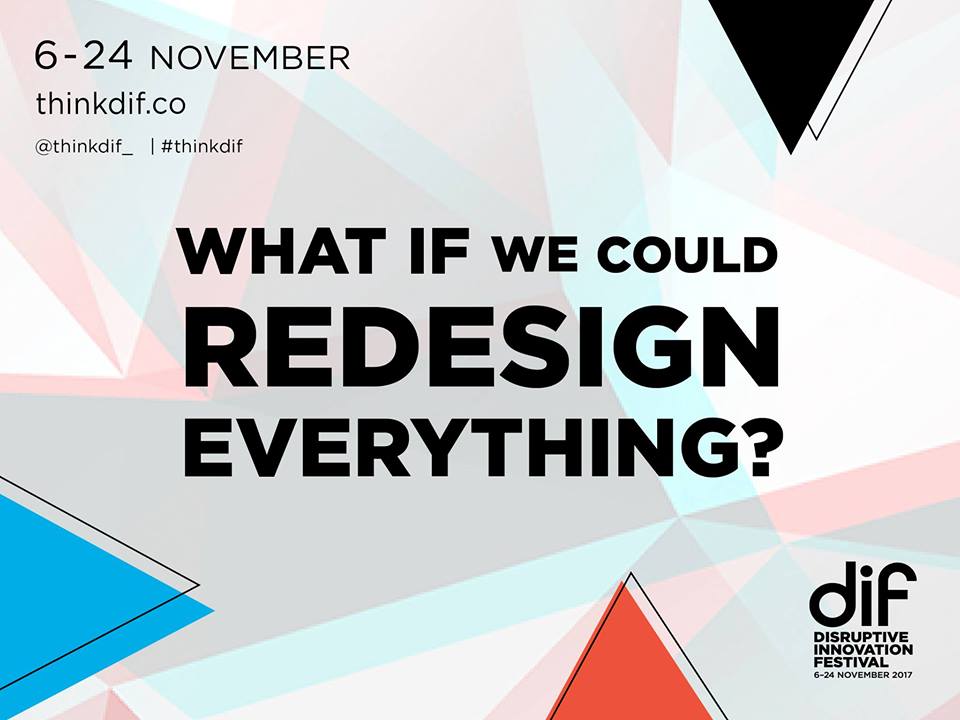 6-24 NOVEMBER
thinkdif.co
@thinkdif_ | #thinkdif

WHAT IF WE COULD REDESIGN EVERYTHING?

dif
DISRUPTIVE INNOVATION FESTIVAL
6-24 NOVEMBER 2017